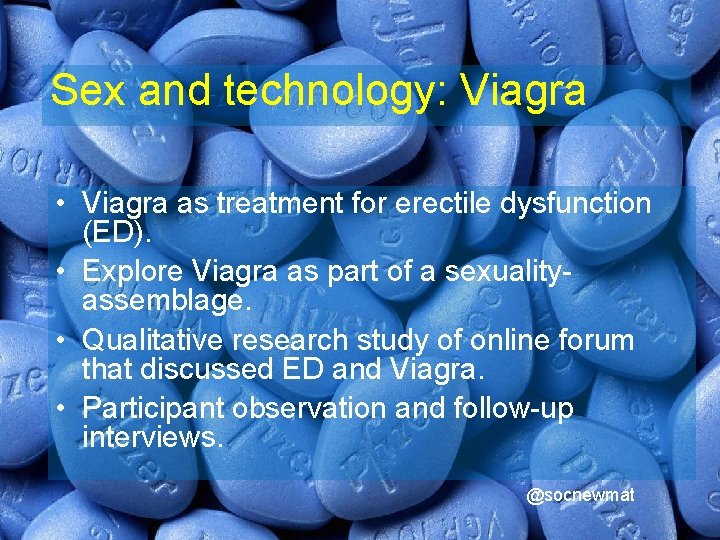 Sex and technology: Viagra

• Viagra as treatment for erectile dysfunction (ED).
• Explore Viagra as part of a sexuality-assemblage.
• Qualitative research study of online forum that discussed ED and Viagra.
• Participant observation and follow-up interviews.

@socnewmat